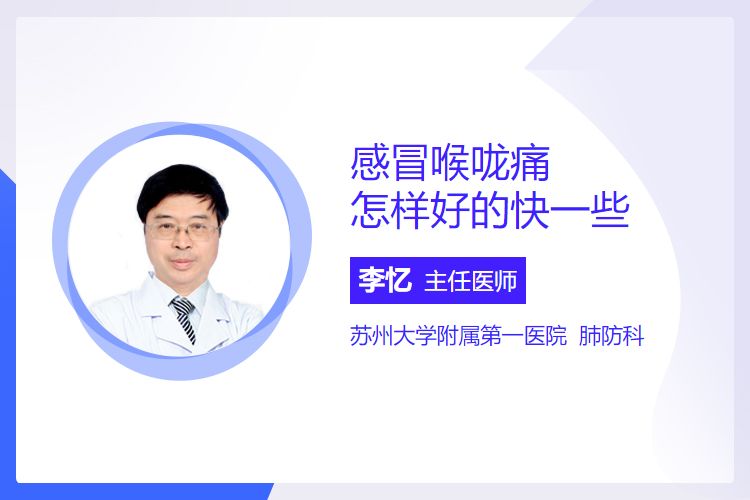 感冒喉咙痛
怎样好的快一些

李忆 主任医师

苏州大学附属第一医院 肺防科